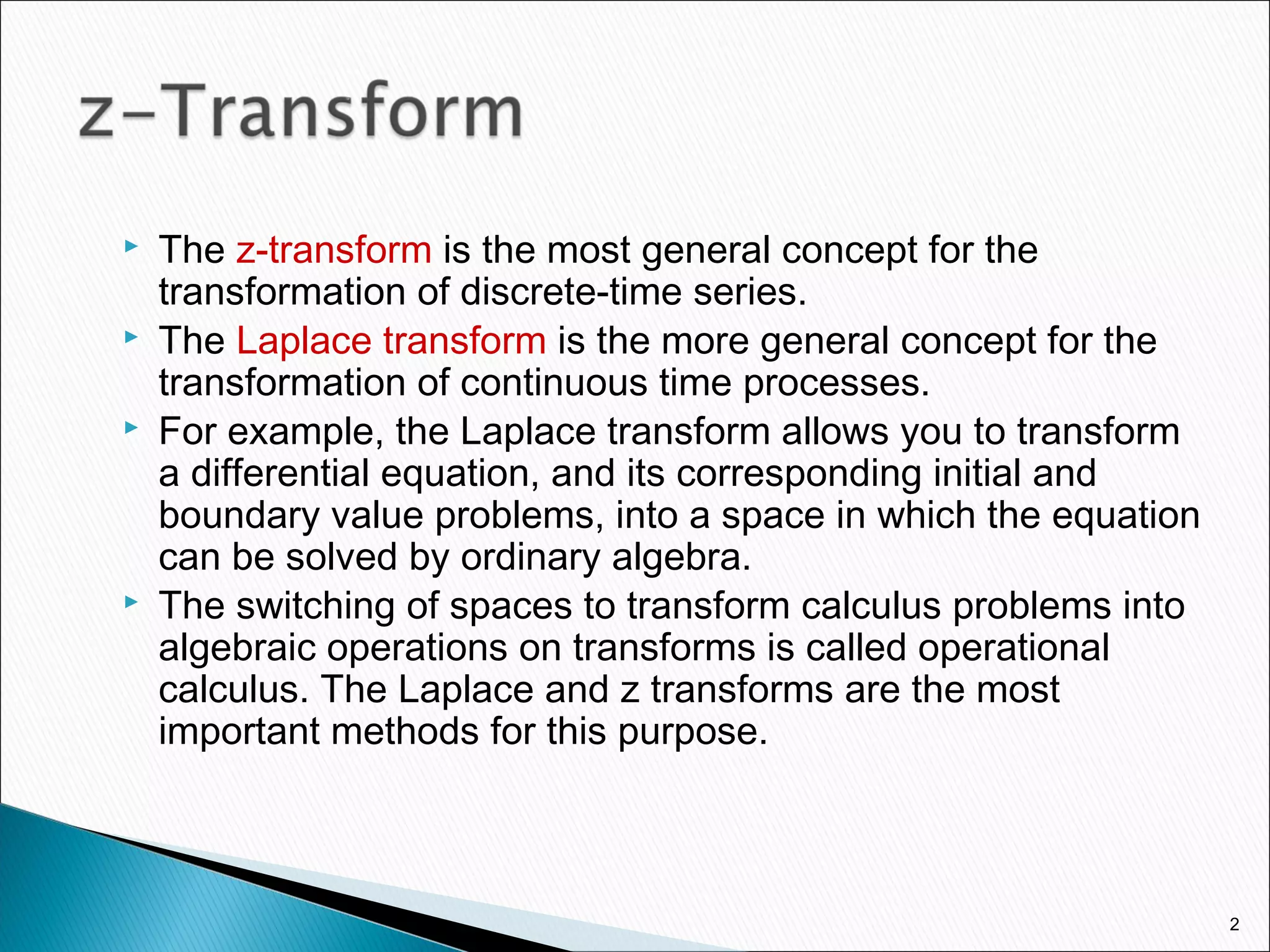 z-Transform

The z-transform is the most general concept for the transformation of discrete-time series.

The Laplace transform is the more general concept for the transformation of continuous time processes.

For example, the Laplace transform allows you to transform a differential equation, and its corresponding initial and boundary value problems, into a space in which the equation can be solved by ordinary algebra.

The switching of spaces to transform calculus problems into algebraic operations on transforms is called operational calculus. The Laplace and z transforms are the most important methods for this purpose.

2